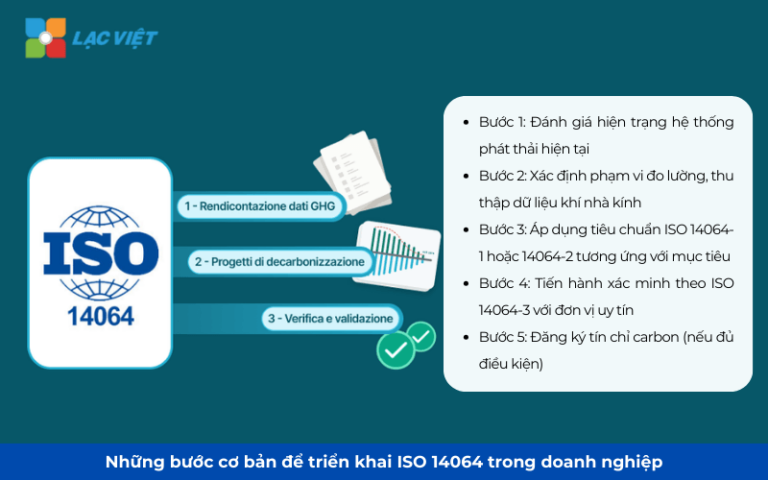 LẠC VIỆT

ISO
14064

1 - Rendicontazione dati GHG

2 - Progetti di decarbonizzazione

3 - Verifica e validazione

- Bước 1: Đánh giá hiện trạng hệ thống phát thải hiện tại
- Bước 2: Xác định phạm vi đo lường, thu thập dữ liệu khí nhà kính
- Bước 3: Áp dụng tiêu chuẩn ISO 14064-1 hoặc 14064-2 tương ứng với mục tiêu
- Bước 4: Tiến hành xác minh theo ISO 14064-3 với đơn vị uy tín
- Bước 5: Đăng ký tín chỉ carbon (nếu đủ điều kiện)

Những bước cơ bản để triển khai ISO 14064 trong doanh nghiệp